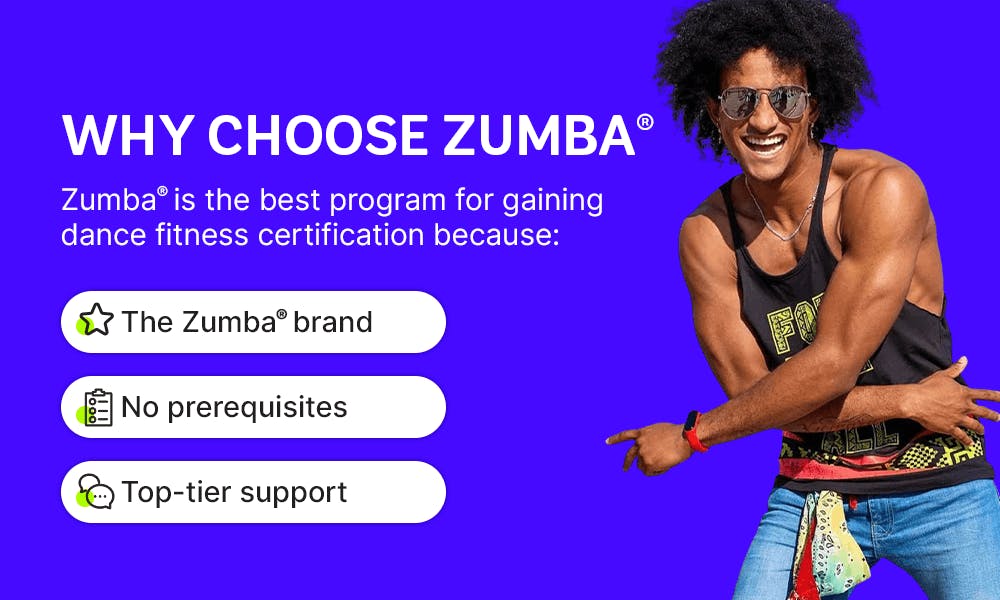 WHY CHOOSE ZUMBA®

Zumba® is the best program for gaining dance fitness certification because:

The Zumba® brand

No prerequisites

Top-tier support